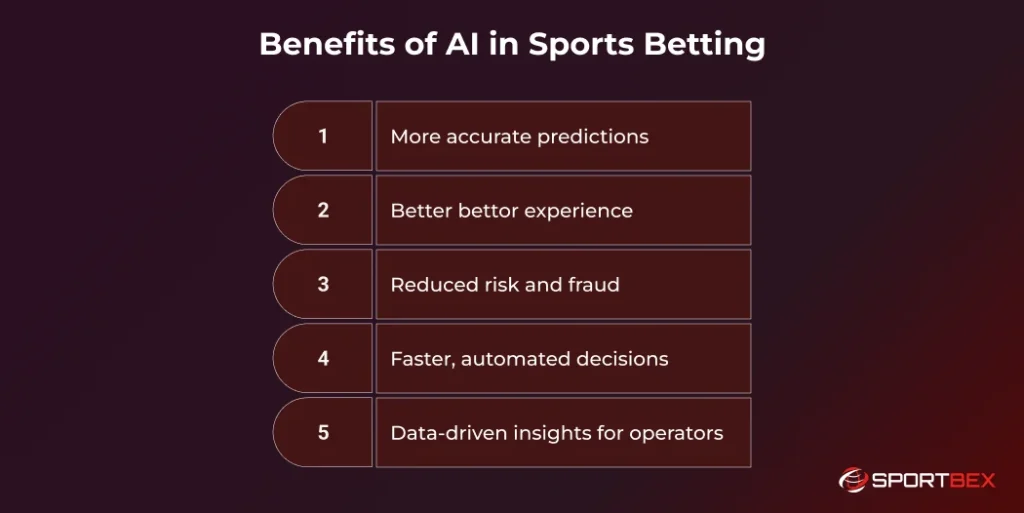 Benefits of AI in Sports Betting

1 More accurate predictions

2 Better bettor experience

3 Reduced risk and fraud

4 Faster, automated decisions

5 Data-driven insights for operators

SPORTBEX